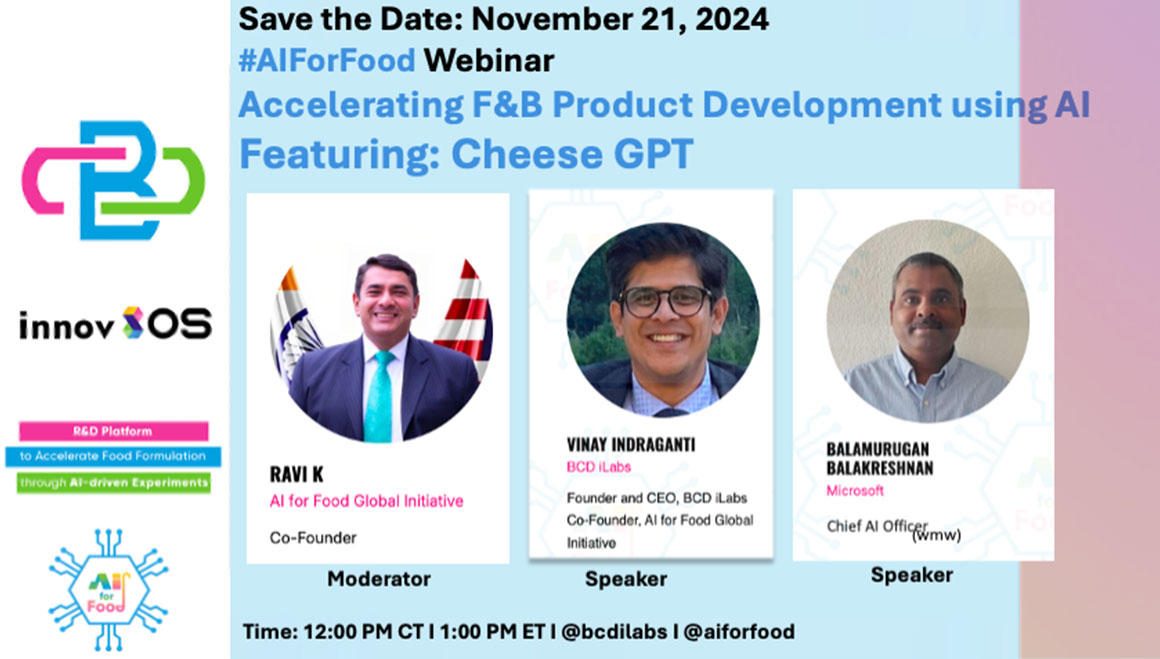 Save the Date: November 21, 2024

#AIForFood Webinar

Accelerating F&B Product Development using AI

Featuring: Cheese GPT

innovOS

R&D Platform

to Accelerate Food Formulation

through AI-driven Experiments

AI for Food

RAVI K

AI for Food Global Initiative

Co-Founder

Moderator

VINAY INDRAGANTI

BCD iLabs

Founder and CEO, BCD iLabs

Co-Founder, AI for Food Global Initiative

Speaker

BALAMURUGAN BALAKRESHNAN

Microsoft

Chief AI Officer (wmw)

Speaker

Time: 12:00 PM CT I 1:00 PM ET I @bcdilabs I @aiforfood